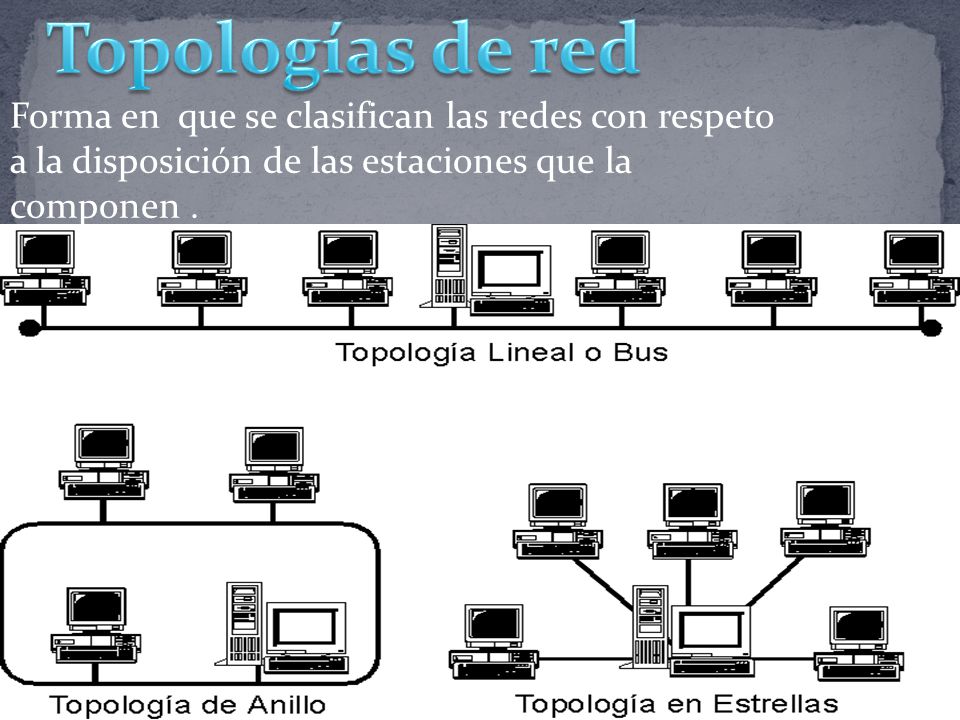 Topologías de red

Forma en  que se clasifican las redes con respeto a la disposición de las estaciones que la componen .

Topología Lineal o Bus

Topología de Anillo

Topología en Estrellas